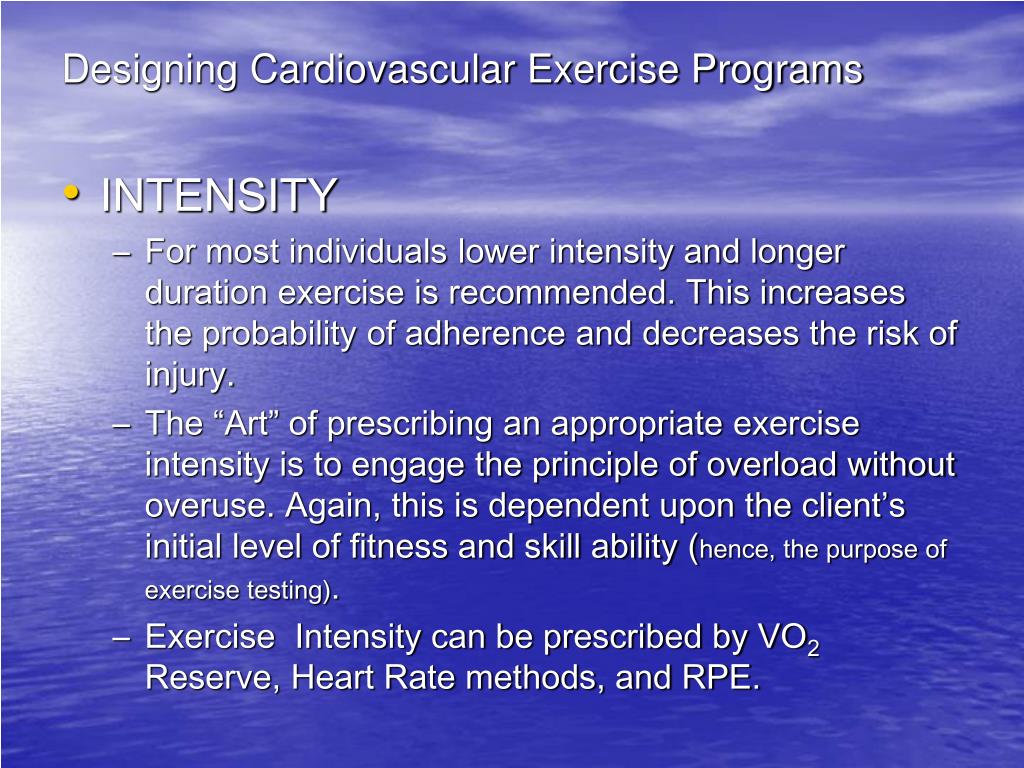 Designing Cardiovascular Exercise Programs

• INTENSITY

– For most individuals lower intensity and longer duration exercise is recommended. This increases the probability of adherence and decreases the risk of injury.

– The “Art” of prescribing an appropriate exercise intensity is to engage the principle of overload without overuse. Again, this is dependent upon the client’s initial level of fitness and skill ability (hence, the purpose of exercise testing).

– Exercise Intensity can be prescribed by $VO_2$ Reserve, Heart Rate methods, and RPE.